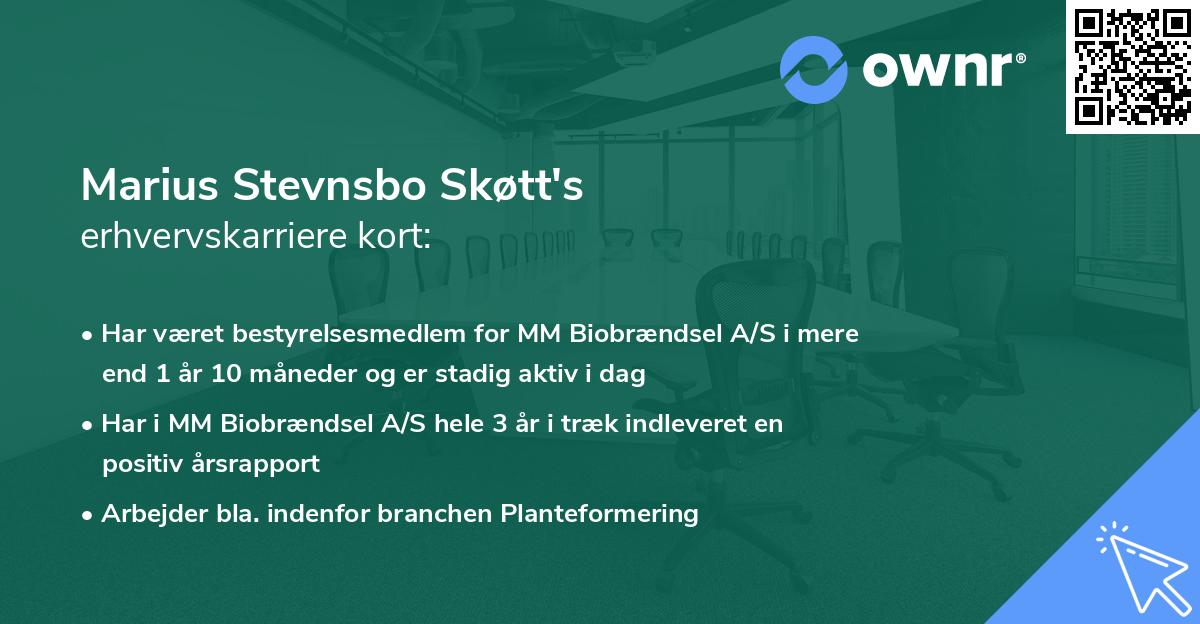 ownr®

Marius Stevnsbo Skøtt's
erhvervskarriere kort:

• Har været bestyrelsesmedlem for MM Biobrændsel A/S i mere end 1 år 10 måneder og er stadig aktiv i dag

• Har i MM Biobrændsel A/S hele 3 år i træk indleveret en positiv årsrapport

• Arbejder bla. indenfor branchen Planteformering